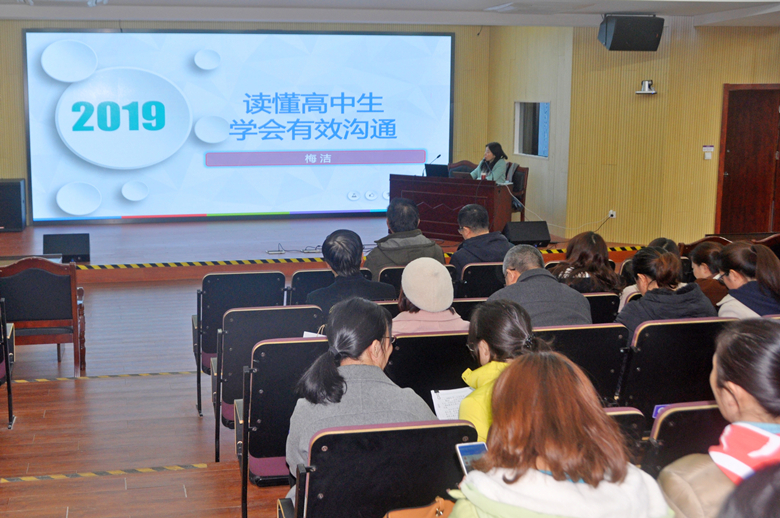 2019

读懂高中生
学会有效沟通

梅洁